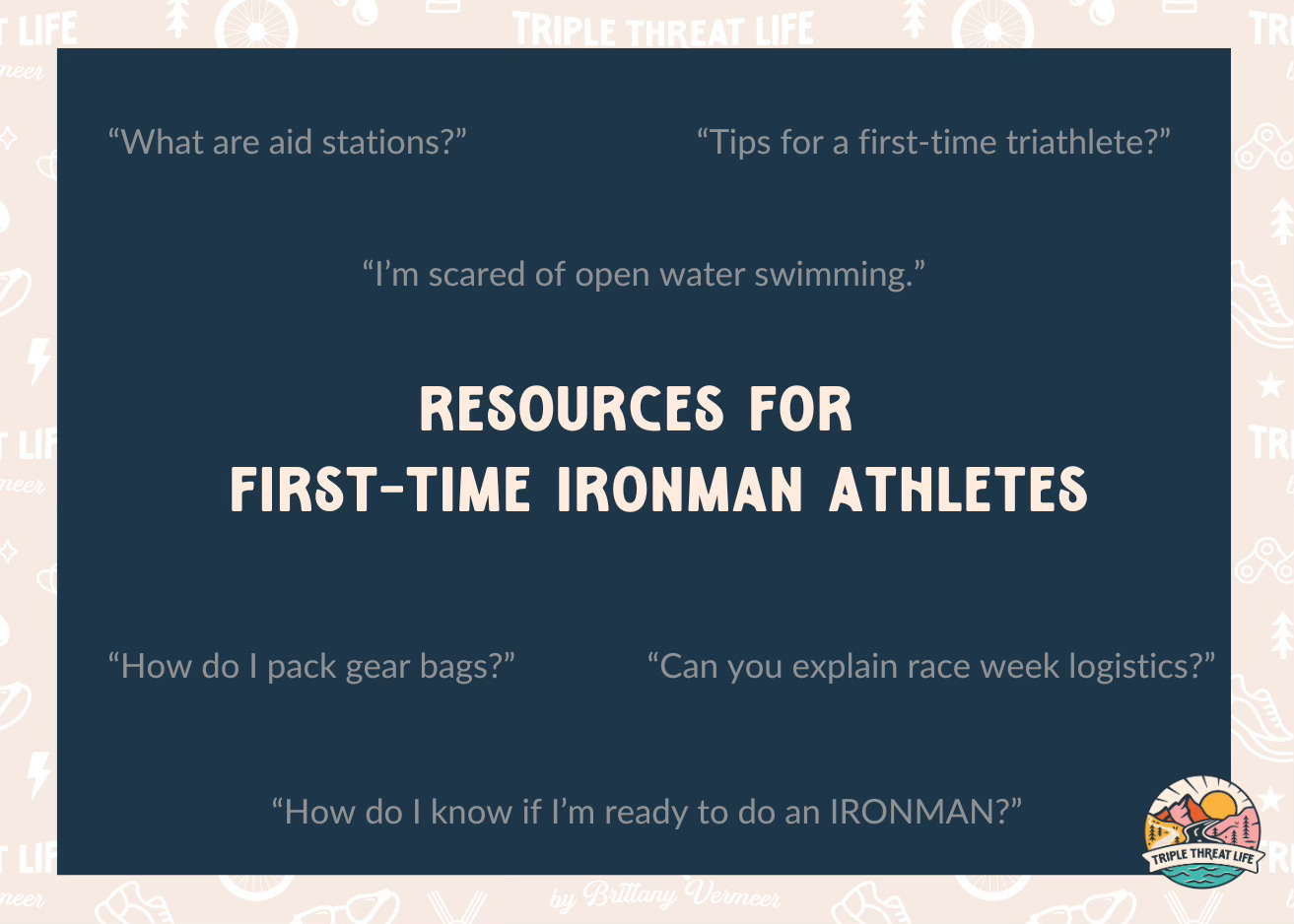 TRIPLE THREAT LIFE

“What are aid stations?”

“Tips for a first-time triathlete?”

“I’m scared of open water swimming.”

RESOURCES FOR FIRST-TIME IRONMAN ATHLETES

“How do I pack gear bags?”

“Can you explain race week logistics?”

“How do I know if I’m ready to do an IRONMAN?”

TRIPLE THREAT LIFE

by Brittany Vermeer